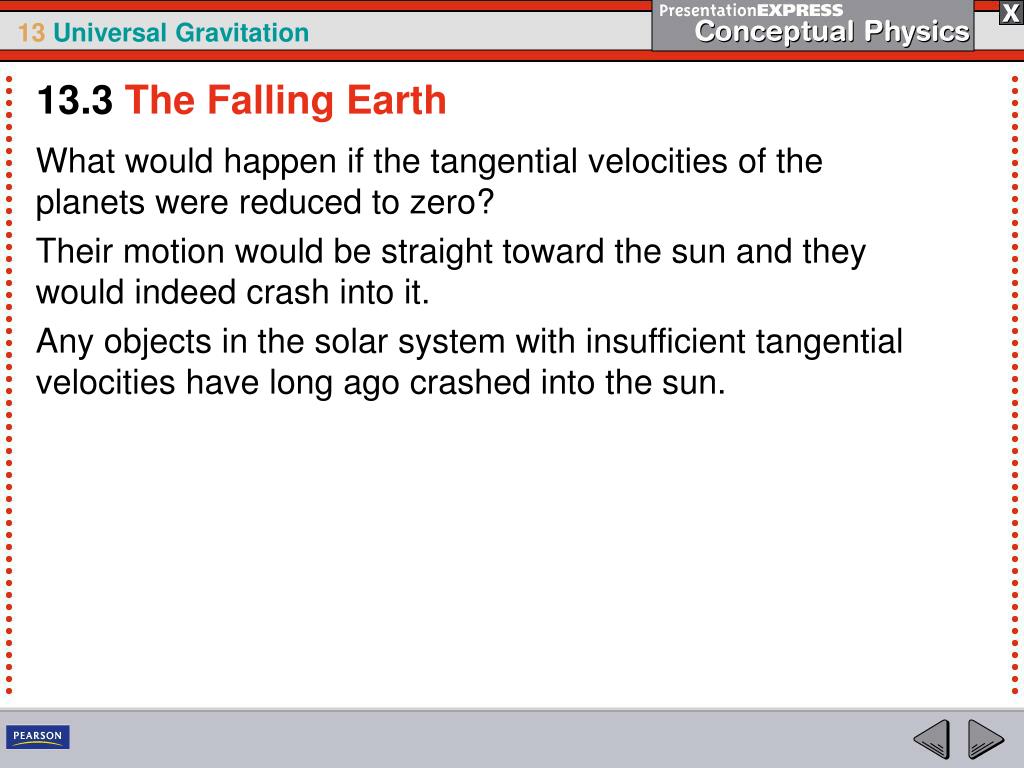 13 Universal Gravitation

PresentationEXPRESS
Conceptual Physics

X

13.3 The Falling Earth

What would happen if the tangential velocities of the planets were reduced to zero?

Their motion would be straight toward the sun and they would indeed crash into it.

Any objects in the solar system with insufficient tangential velocities have long ago crashed into the sun.

PEARSON